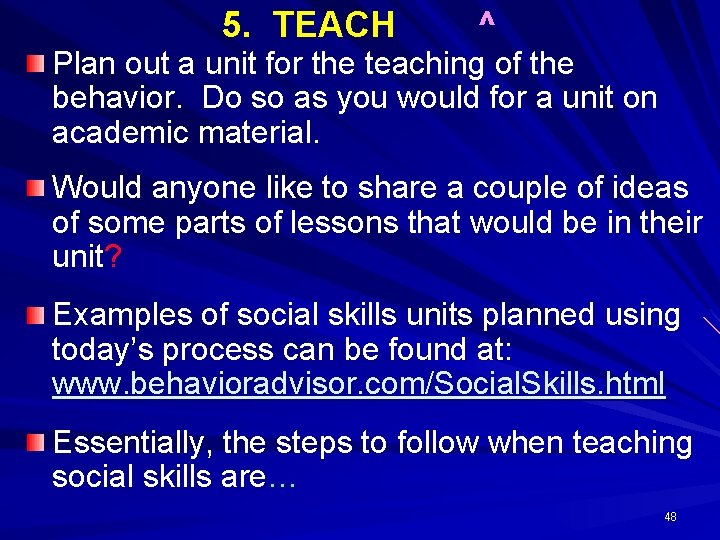 5. TEACH ^

Plan out a unit for the teaching of the behavior. Do so as you would for a unit on academic material.

Would anyone like to share a couple of ideas of some parts of lessons that would be in their unit?

Examples of social skills units planned using today's process can be found at: www.behavioradvisor.com/SocialSkills.html

Essentially, the steps to follow when teaching social skills are…

48